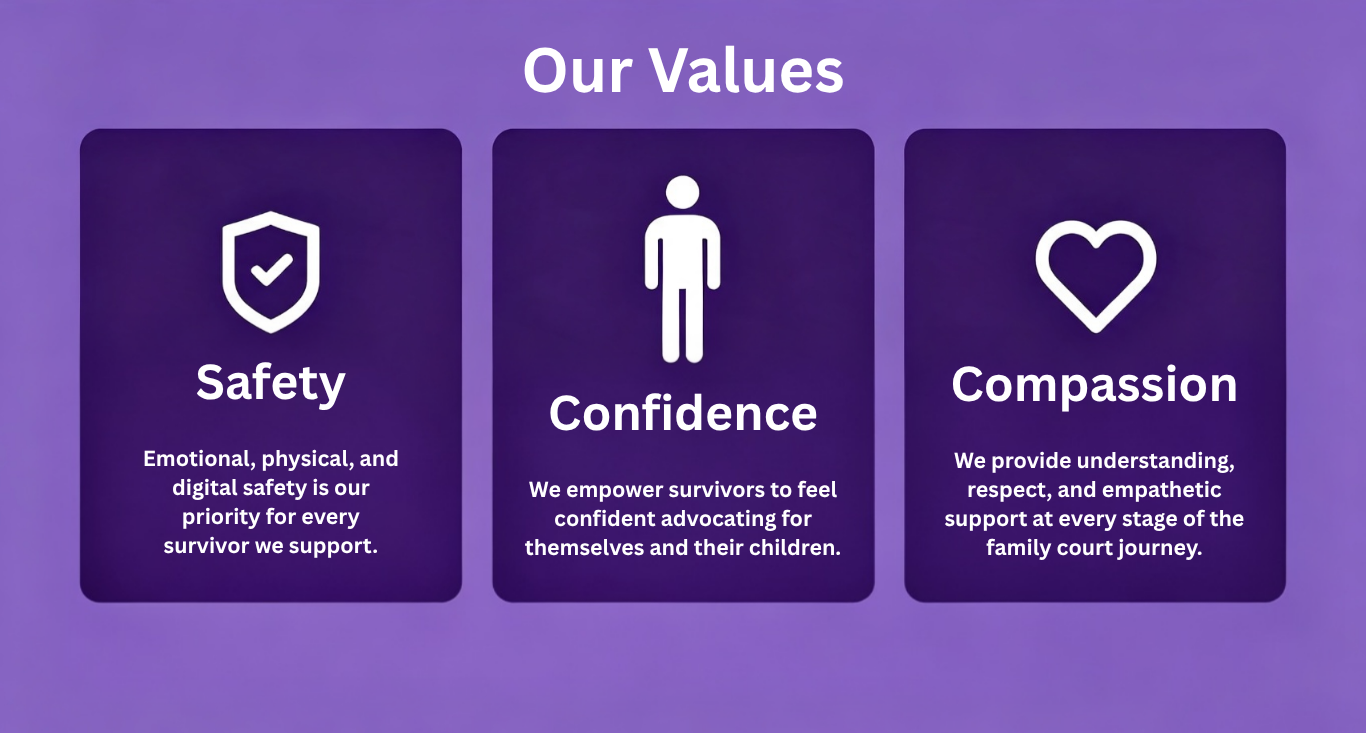 Our Values

Safety

Emotional, physical, and digital safety is our priority for every survivor we support.

Confidence

We empower survivors to feel confident advocating for themselves and their children.

Compassion

We provide understanding, respect, and empathetic support at every stage of the family court journey.